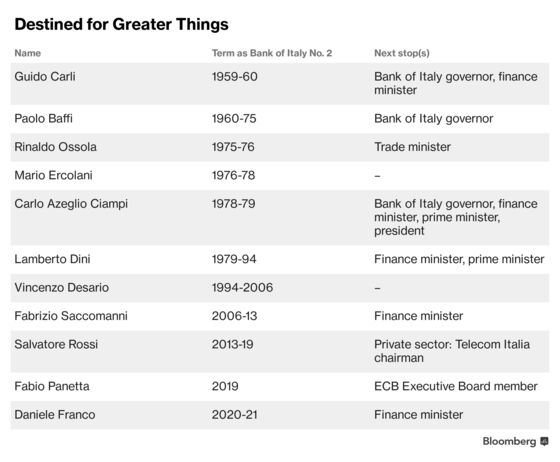 Destined for Greater Things

| Name | Term as Bank of Italy No. 2 | Next stop(s) |
|---|---|---|
| Guido Carli | 1959-60 | Bank of Italy governor, finance minister |
| Paolo Baffi | 1960-75 | Bank of Italy governor |
| Rinaldo Ossola | 1975-76 | Trade minister |
| Mario Ercolani | 1976-78 | – |
| Carlo Azeglio Ciampi | 1978-79 | Bank of Italy governor, finance minister, prime minister, president |
| Lamberto Dini | 1979-94 | Finance minister, prime minister |
| Vincenzo Desario | 1994-2006 | – |
| Fabrizio Saccomanni | 2006-13 | Finance minister |
| Salvatore Rossi | 2013-19 | Private sector: Telecom Italia chairman |
| Fabio Panetta | 2019 | ECB Executive Board member |
| Daniele Franco | 2020-21 | Finance minister |

Bloomberg